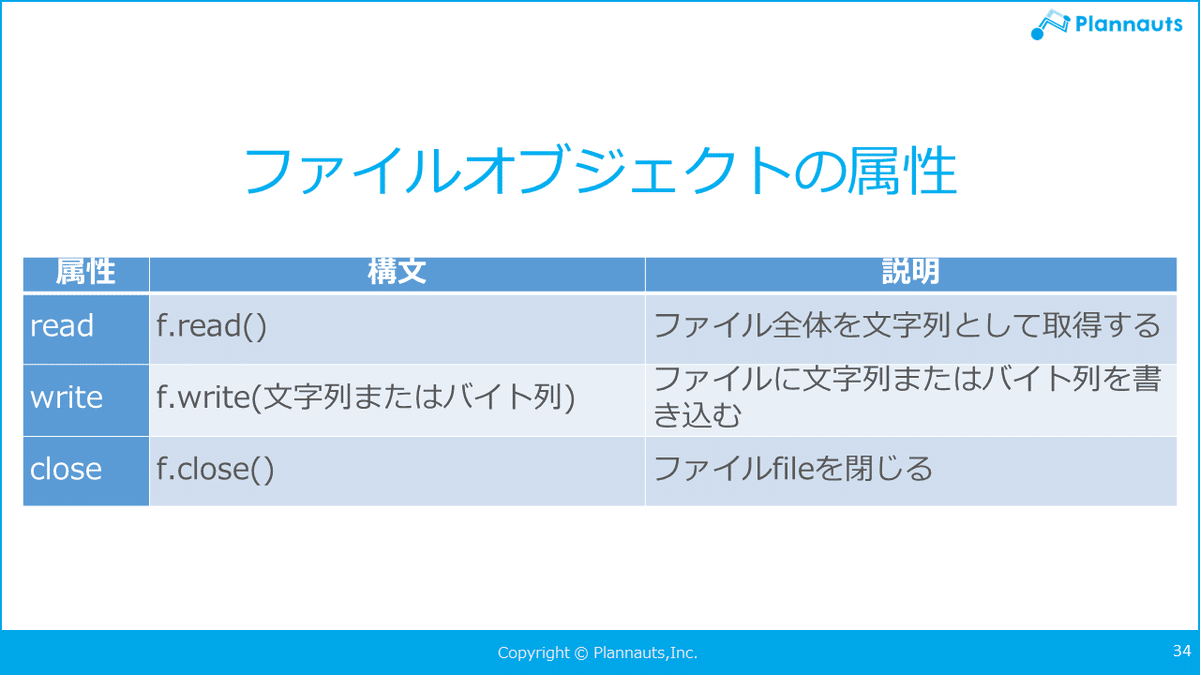 Plannauts

ファイルオブジェクトの属性

| 属性 | 構文 | 説明 |
|---|---|---|
| read | f.read() | ファイル全体を文字列として取得する |
| write | f.write(文字列またはバイト列) | ファイルに文字列またはバイト列を書き込む |
| close | f.close() | ファイルfileを閉じる |

Copyright © Plannauts,Inc.

34